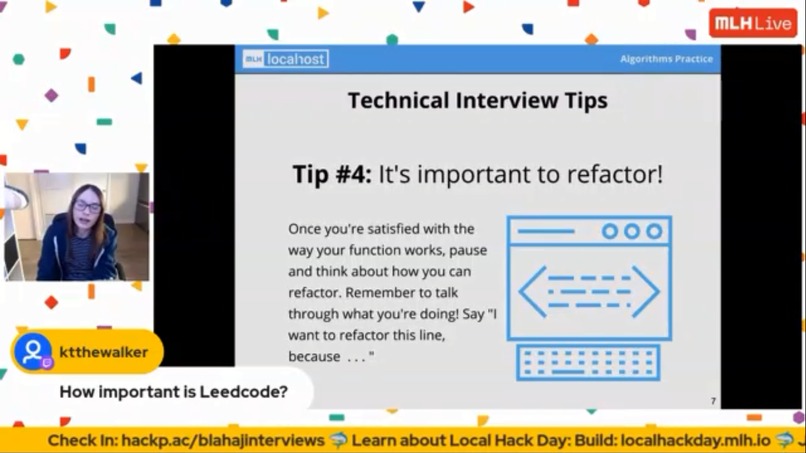 MLH Live

MLH localhost

Algorithms Practice

Technical Interview Tips

Tip #4: It's important to refactor!

Once you're satisfied with the way your function works, pause and think about how you can refactor. Remember to talk through what you're doing! Say "I want to refactor this line, because . . ."

7

ktthewalker

How important is Leedcode?

Check In: hackp.ac/blahajinterviews Learn about Local Hack Day: Build: localhackday.mlh.io